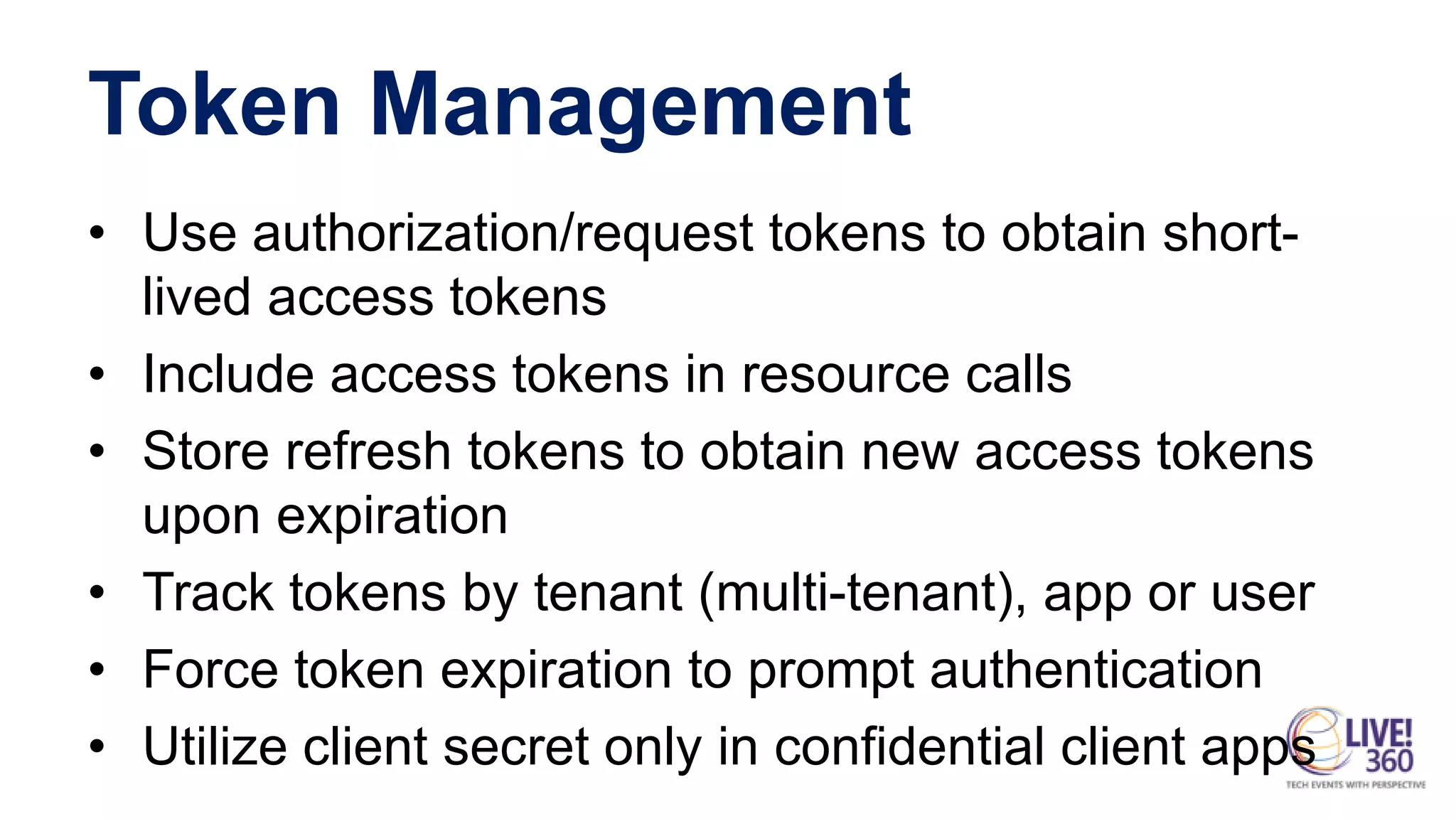 Token Management

• Use authorization/request tokens to obtain short-lived access tokens
• Include access tokens in resource calls
• Store refresh tokens to obtain new access tokens upon expiration
• Track tokens by tenant (multi-tenant), app or user
• Force token expiration to prompt authentication
• Utilize client secret only in confidential client apps

LIVE! 360
TECH EVENTS WITH PERSPECTIVE